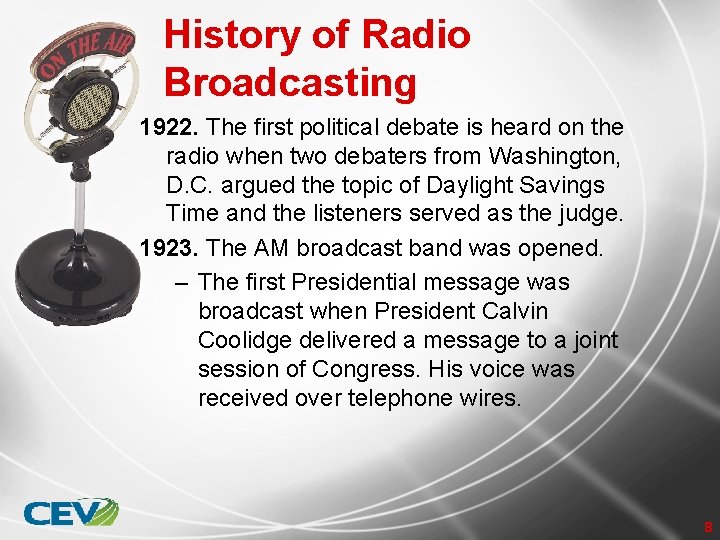 ON THE AIR

History of Radio Broadcasting

1922. The first political debate is heard on the radio when two debaters from Washington, D.C. argued the topic of Daylight Savings Time and the listeners served as the judge.

1923. The AM broadcast band was opened.

– The first Presidential message was broadcast when President Calvin Coolidge delivered a message to a joint session of Congress. His voice was received over telephone wires.

CEV

8